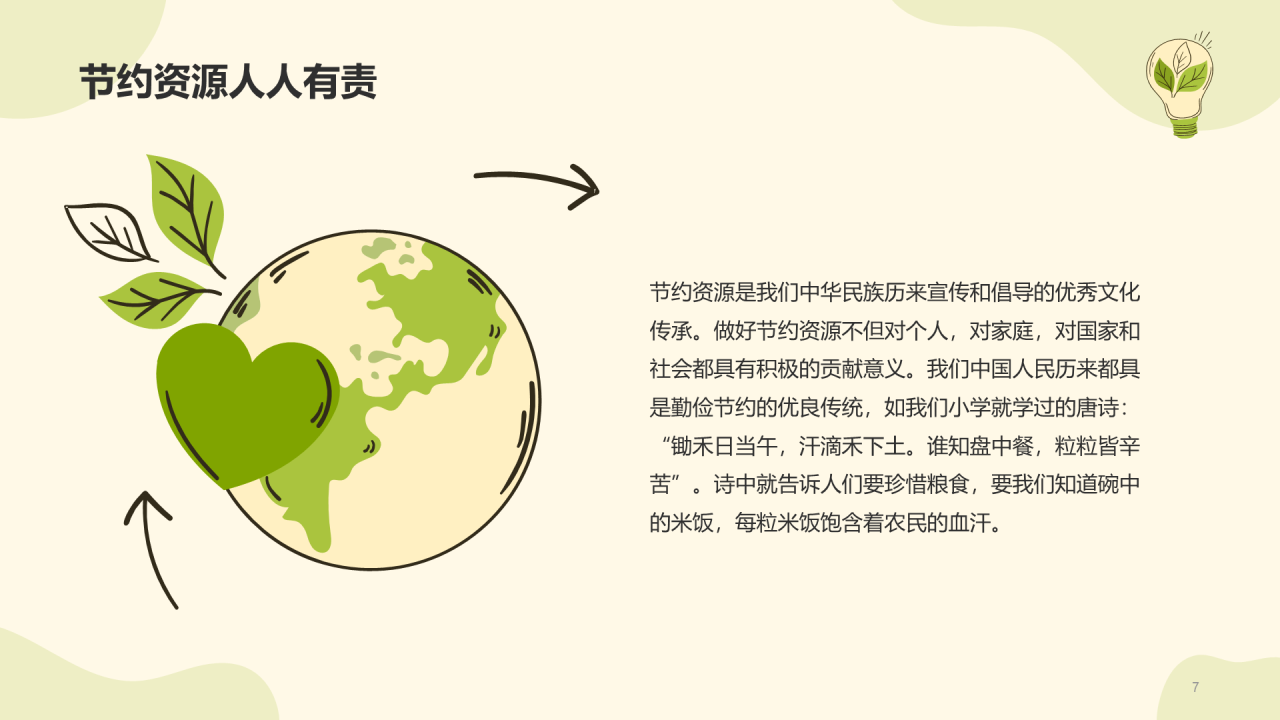 节约资源人人有责

节约资源是我们中华民族历来宣传和倡导的优秀文化传承。做好节约资源不但对个人，对家庭，对国家和社会都具有积极的贡献意义。我们中国人民历来都具是勤俭节约的优良传统，如我们小学就学过的唐诗：“锄禾日当午，汗滴禾下土。谁知盘中餐，粒粒皆辛苦”。诗中就告诉人们要珍惜粮食，要我们知道碗中的米饭，每粒米饭饱含着农民的血汗。

7